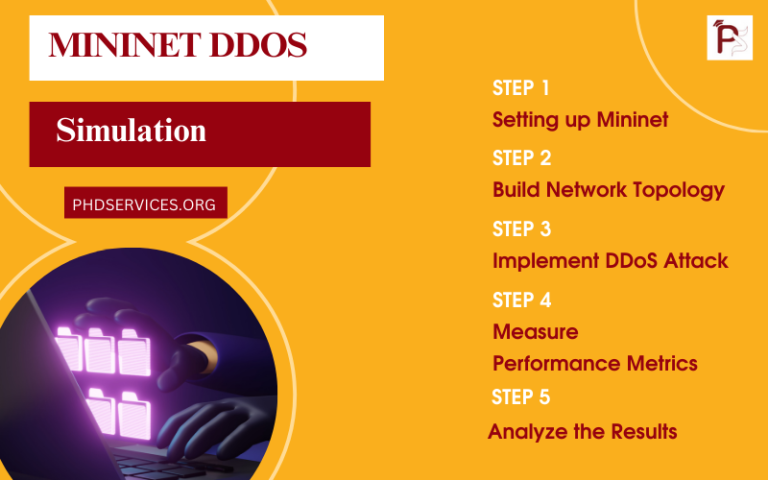 MININET DDOS

Simulation

PHDSERVICES.ORG

PS

STEP 1
Setting up Mininet

STEP 2
Build Network Topology

STEP 3
Implement DDoS Attack

STEP 4
Measure
Performance Metrics

STEP 5
Analyze the Results